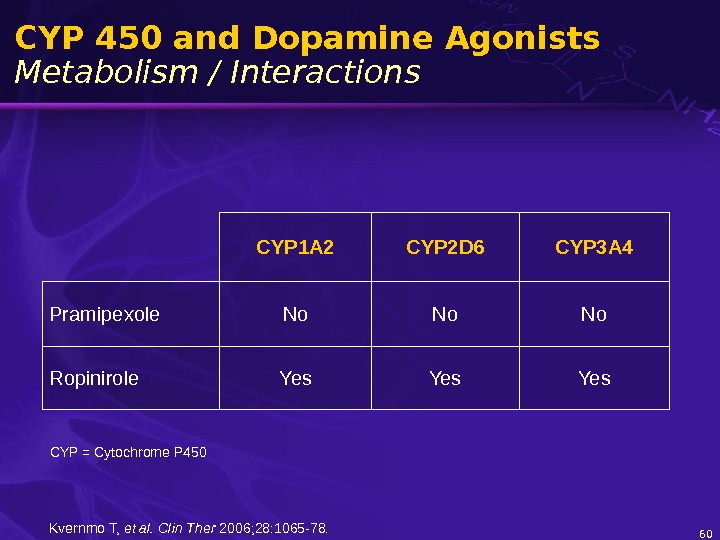 CYP 450 and Dopamine Agonists
Metabolism / Interactions

| | CYP1A2 | CYP2D6 | CYP3A4 |
|---|---|---|---|
| Pramipexole | No | No | No |
| Ropinirole | Yes | Yes | Yes |

CYP = Cytochrome P450

Kvernmo T, et al. Clin Ther 2006;28:1065-78.

60